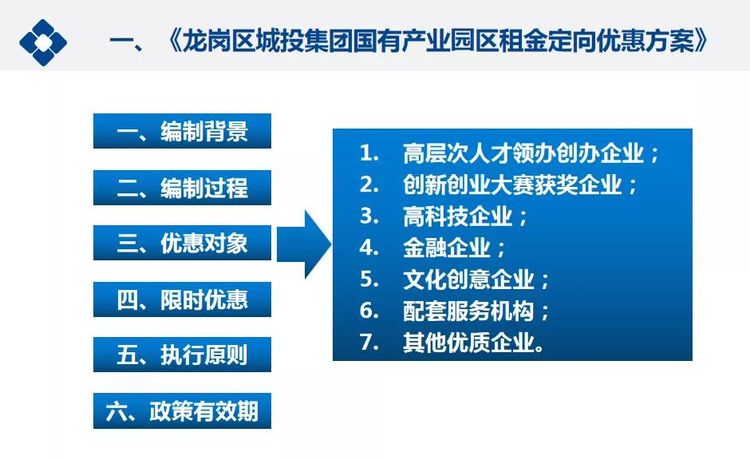 一、《龙岗区城投集团国有产业园区租金定向优惠方案》

一、编制背景

二、编制过程

三、优惠对象

四、限时优惠

五、执行原则

六、政策有效期

1. 高层次人才领办创办企业；
2. 创新创业大赛获奖企业；
3. 高科技企业；
4. 金融企业；
5. 文化创意企业；
6. 配套服务机构；
7. 其他优质企业。